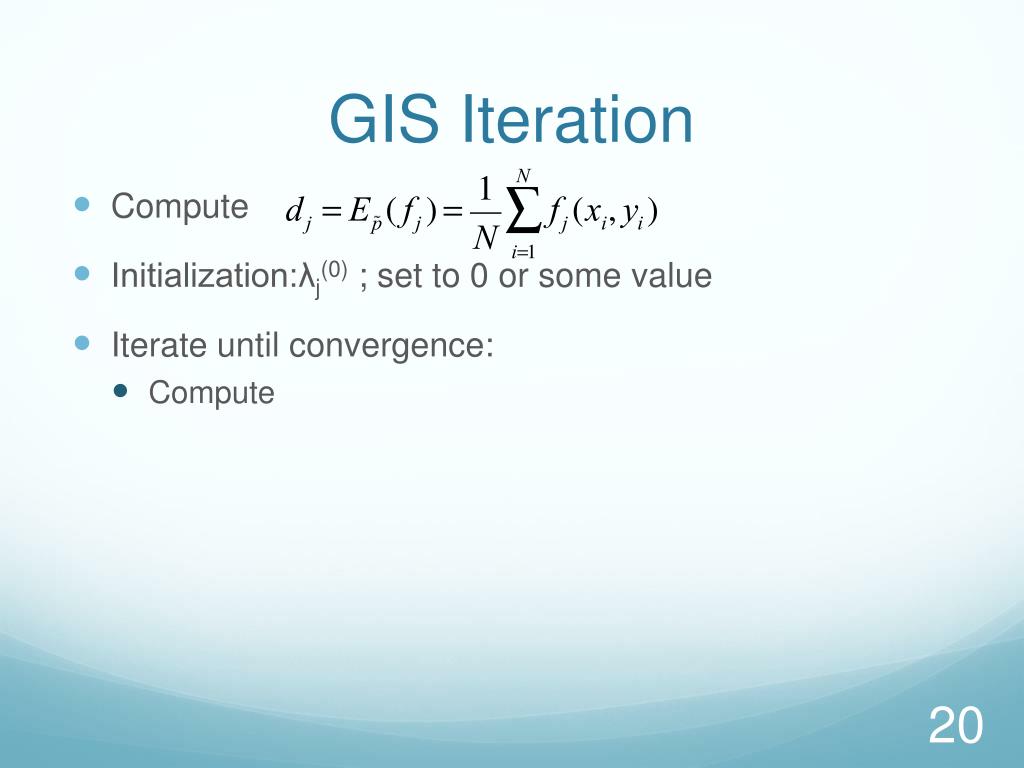 GIS Iteration

Compute $d_j = E_{\tilde{p}}(f_j) = \frac{1}{N}\sum_{i=1}^{N} f_j(x_i, y_i)$

Initialization:$\lambda_j^{(0)}$ ; set to 0 or some value

Iterate until convergence:

Compute

20